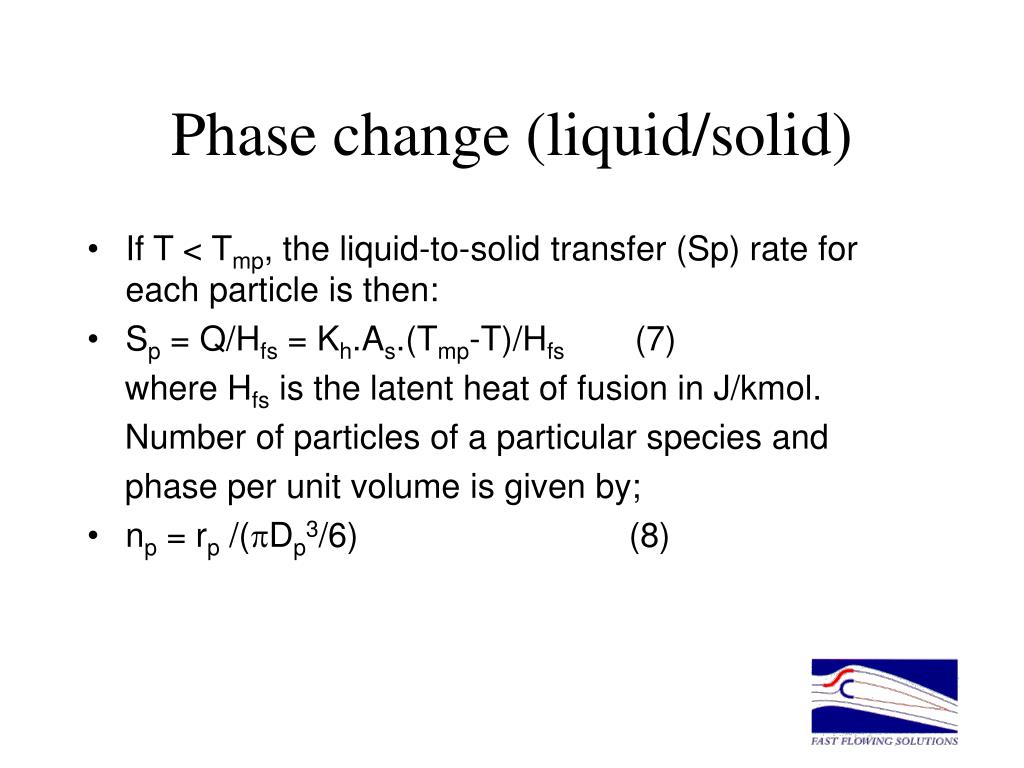 Phase change (liquid/solid)

• If $T < T_{mp}$, the liquid-to-solid transfer (Sp) rate for each particle is then:

• $S_p = Q/H_{fs} = K_h.A_s.(T_{mp}-T)/H_{fs}$ (7)

where $H_{fs}$ is the latent heat of fusion in J/kmol.

Number of particles of a particular species and phase per unit volume is given by;

• $n_p = r_p /(\pi D_p^3/6)$ (8)

FAST FLOWING SOLUTIONS